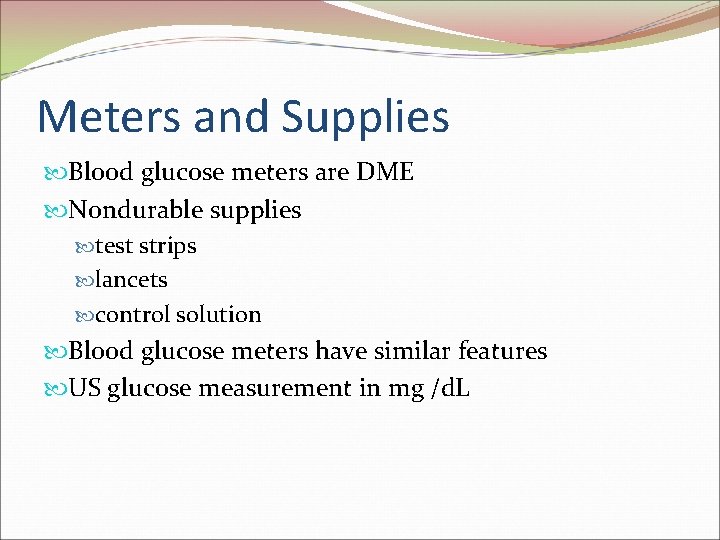 Meters and Supplies

Blood glucose meters are DME

Nondurable supplies

test strips

lancets

control solution

Blood glucose meters have similar features

US glucose measurement in mg /dL